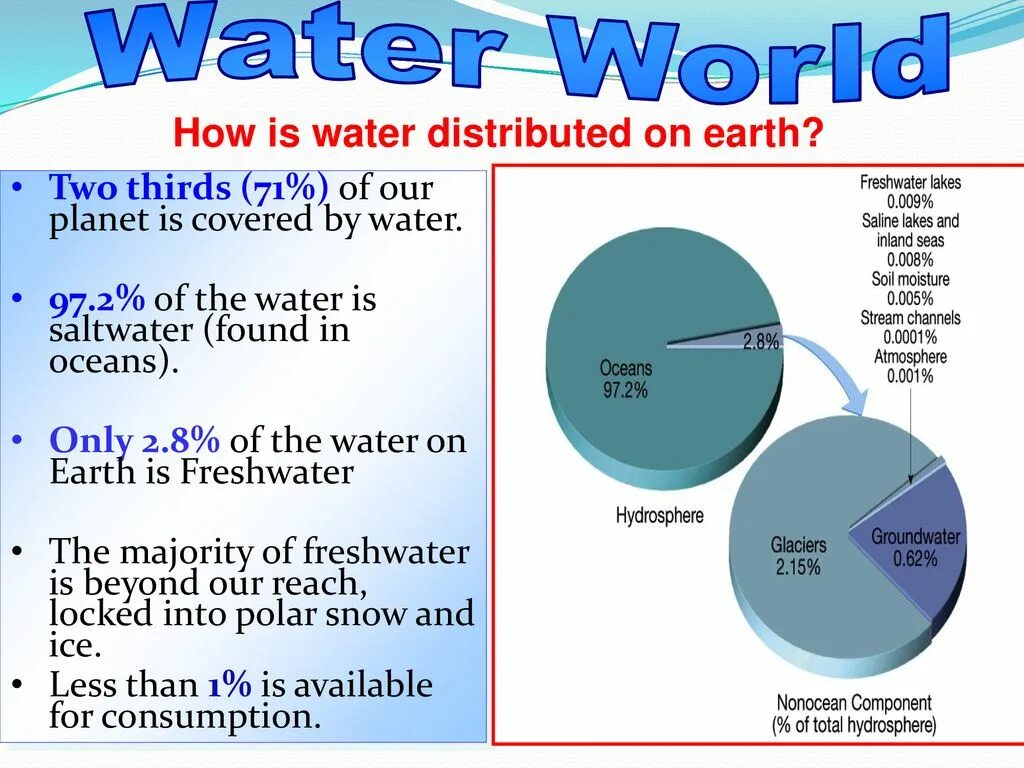 Water World

How is water distributed on earth?

• Two thirds (71%) of our planet is covered by water.

• 97.2% of the water is saltwater (found in oceans).

• Only 2.8% of the water on Earth is Freshwater

• The majority of freshwater is beyond our reach, locked into polar snow and ice.

• Less than 1% is available for consumption.

Freshwater lakes 0.009%
Saline lakes and inland seas 0.008%
Soil moisture 0.005%
Stream channels 0.0001%
Atmosphere 0.001%

Oceans 97.2%
2.8%
Hydrosphere

Glaciers 2.15%
Groundwater 0.62%

Nonocean Component (% of total hydrosphere)